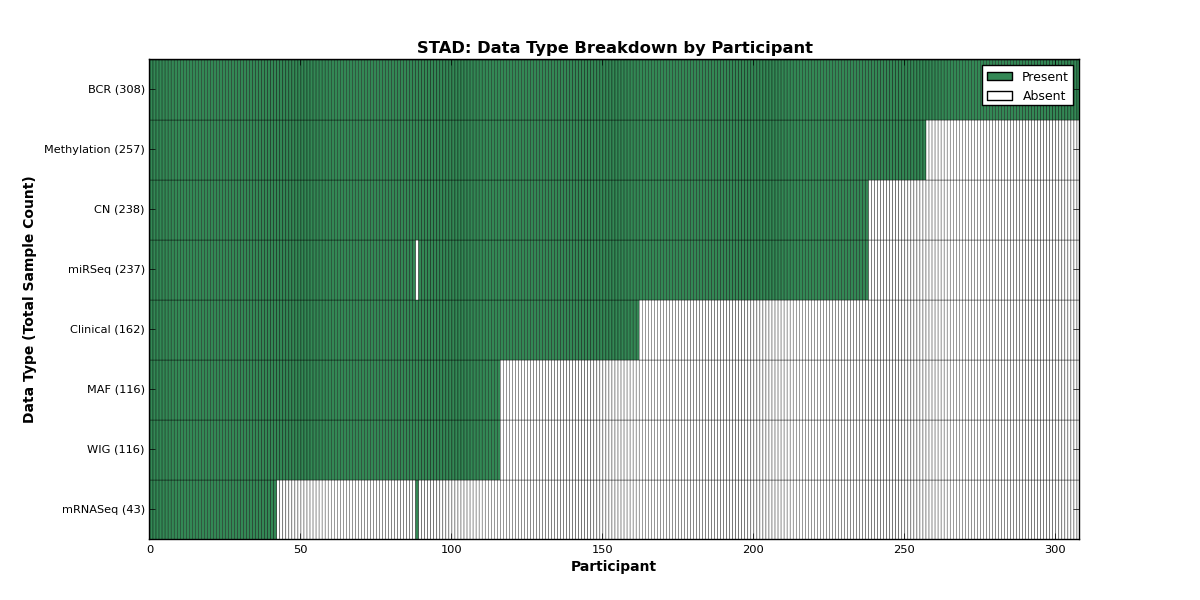 STAD: Data Type Breakdown by Participant

Present
Absent

Data Type (Total Sample Count)

BCR (308)
Methylation (257)
CN (238)
miRSeq (237)
Clinical (162)
MAF (116)
WIG (116)
mRNASeq (43)

0
50
100
150
200
250
300

Participant